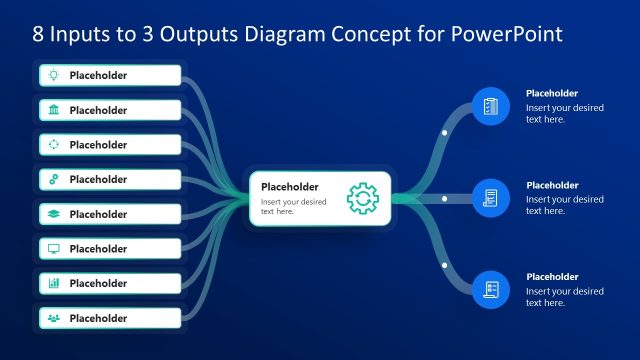 8 Inputs to 3 Outputs Diagram Concept for PowerPoint

Placeholder

Placeholder

Placeholder

Placeholder

Placeholder

Placeholder

Placeholder

Placeholder

Placeholder
Insert your desired text here.

Placeholder
Insert your desired text here.

Placeholder
Insert your desired text here.

Placeholder
Insert your desired text here.